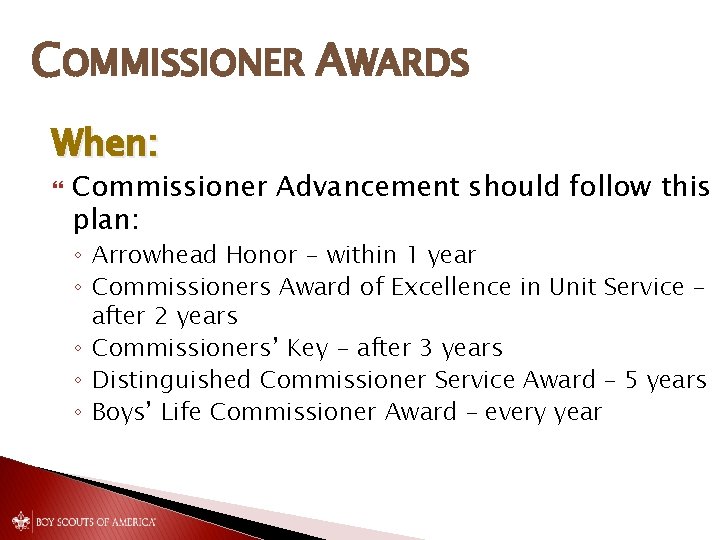 COMMISSIONER AWARDS

When:

Commissioner Advancement should follow this plan:

◦ Arrowhead Honor – within 1 year
◦ Commissioners Award of Excellence in Unit Service – after 2 years
◦ Commissioners' Key – after 3 years
◦ Distinguished Commissioner Service Award – 5 years
◦ Boys' Life Commissioner Award – every year

BOY SCOUTS OF AMERICA